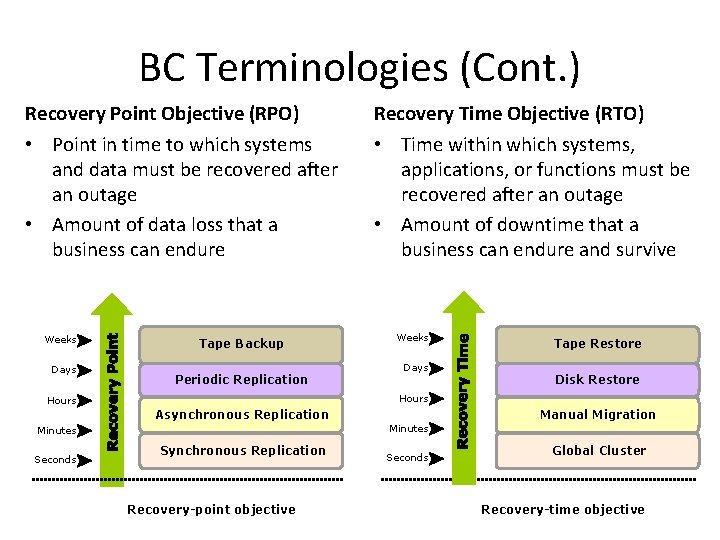 BC Terminologies (Cont.)

Recovery Point Objective (RPO)

• Point in time to which systems and data must be recovered after an outage

• Amount of data loss that a business can endure

Weeks
Days
Hours
Minutes
Seconds

Recovery Point

Tape Backup
Periodic Replication
Asynchronous Replication
Synchronous Replication

Recovery-point objective

Recovery Time Objective (RTO)

• Time within which systems, applications, or functions must be recovered after an outage

• Amount of downtime that a business can endure and survive

Weeks
Days
Hours
Minutes
Seconds

Recovery Time

Tape Restore
Disk Restore
Manual Migration
Global Cluster

Recovery-time objective